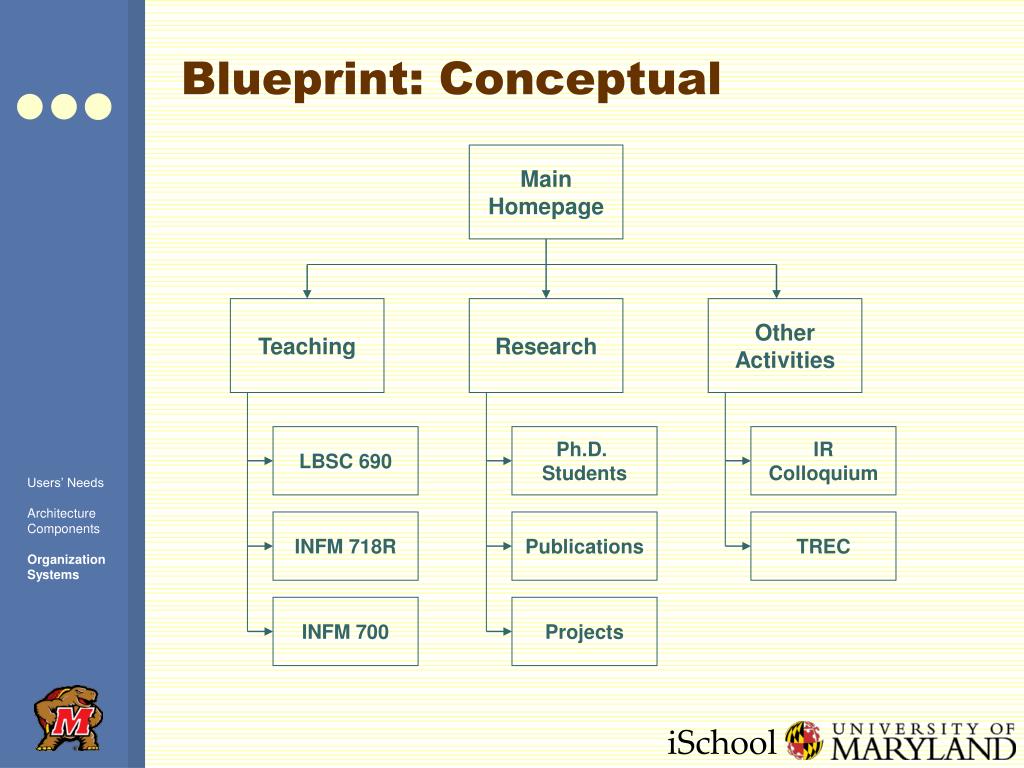 Blueprint: Conceptual

Main Homepage

Teaching

Research

Other Activities

LBSC 690

INFM 718R

INFM 700

Ph.D. Students

Publications

Projects

IR Colloquium

TREC

Users' Needs

Architecture Components

Organization Systems

M

iSchool

UNIVERSITY OF MARYLAND